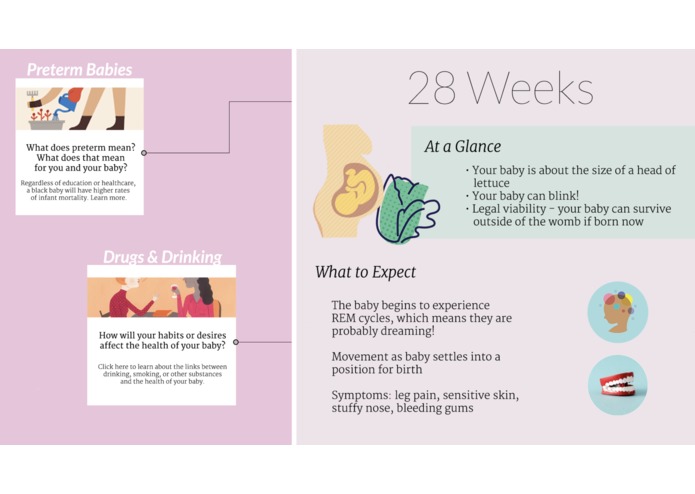 Preterm Babies

What does preterm mean? What does that mean for you and your baby?

Regardless of education or healthcare, a black baby will have higher rates of infant mortality. Learn more.

Drugs & Drinking

How will your habits or desires affect the health of your baby?

Click here to learn about the links between drinking, smoking, or other substances and the health of your baby.

28 Weeks

At a Glance

· Your baby is about the size of a head of lettuce
· Your baby can blink!
· Legal viability - your baby can survive outside of the womb if born now

What to Expect

The baby begins to experience REM cycles, which means they are probably dreaming!

Movement as baby settles into a position for birth

Symptoms: leg pain, sensitive skin, stuffy nose, bleeding gums